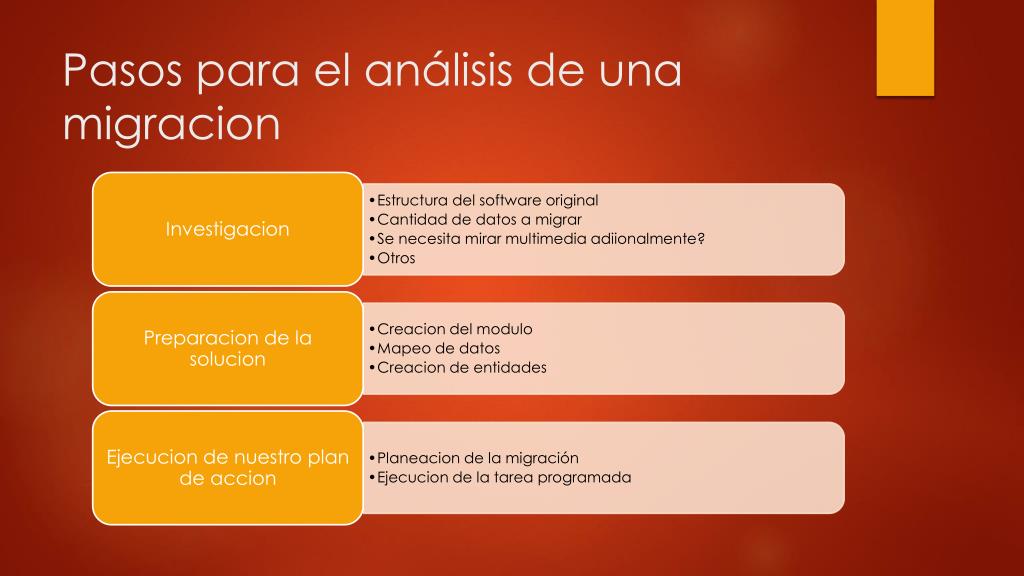 Pasos para el análisis de una migracion

Investigacion

•Estructura del software original
•Cantidad de datos a migrar
•Se necesita mirar multimedia adiionalmente?
•Otros

Preparacion de la solucion

•Creacion del modulo
•Mapeo de datos
•Creacion de entidades

Ejecucion de nuestro plan de accion

•Planeacion de la migración
•Ejecucion de la tarea programada